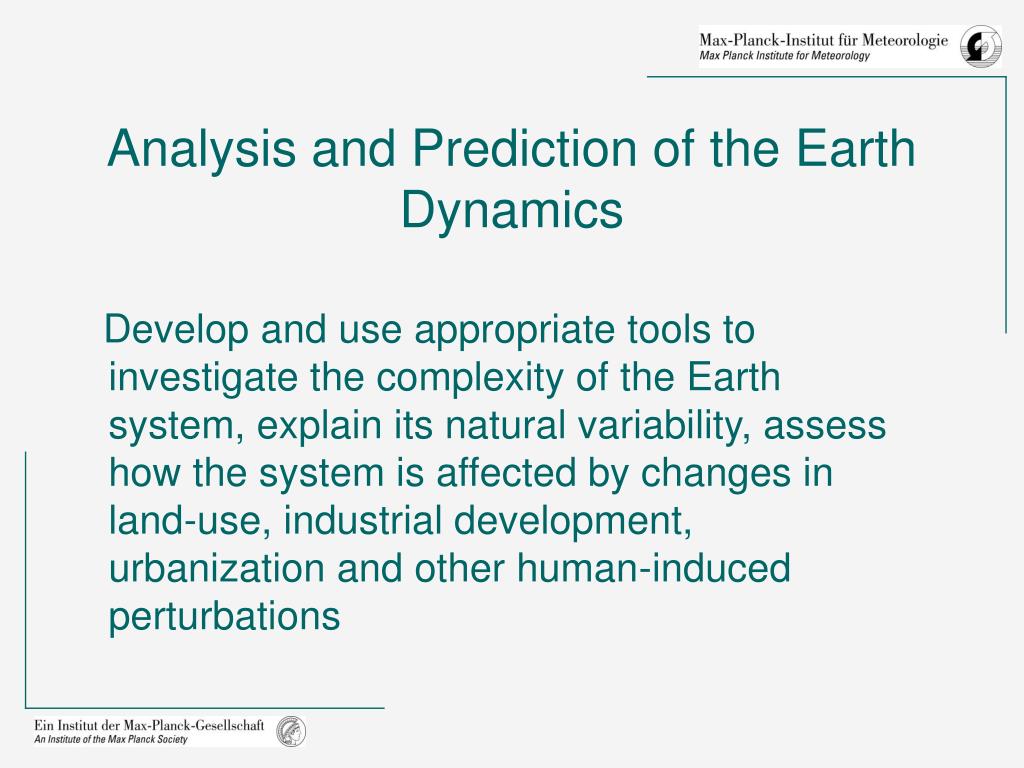 Max-Planck-Institut für Meteorologie
Max Planck Institute for Meteorology

Analysis and Prediction of the Earth Dynamics

Develop and use appropriate tools to investigate the complexity of the Earth system, explain its natural variability, assess how the system is affected by changes in land-use, industrial development, urbanization and other human-induced perturbations

Ein Institut der Max-Planck-Gesellschaft
An Institute of the Max Planck Society